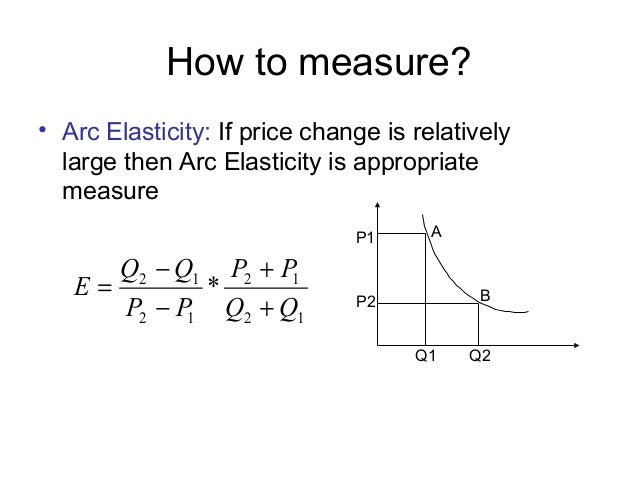 How to measure?

• Arc Elasticity: If price change is relatively large then Arc Elasticity is appropriate measure

$E = \frac{Q_2 - Q_1}{P_2 - P_1} * \frac{P_2 + P_1}{Q_2 + Q_1}$

P1
A
P2
B
Q1
Q2